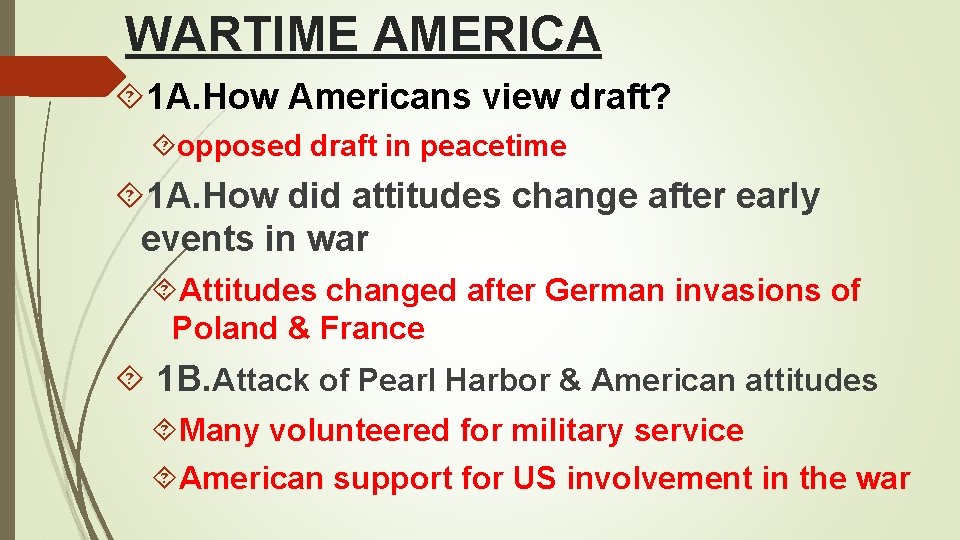 WARTIME AMERICA

1A.How Americans view draft?

opposed draft in peacetime

1A.How did attitudes change after early events in war

Attitudes changed after German invasions of Poland & France

1B.Attack of Pearl Harbor & American attitudes

Many volunteered for military service

American support for US involvement in the war